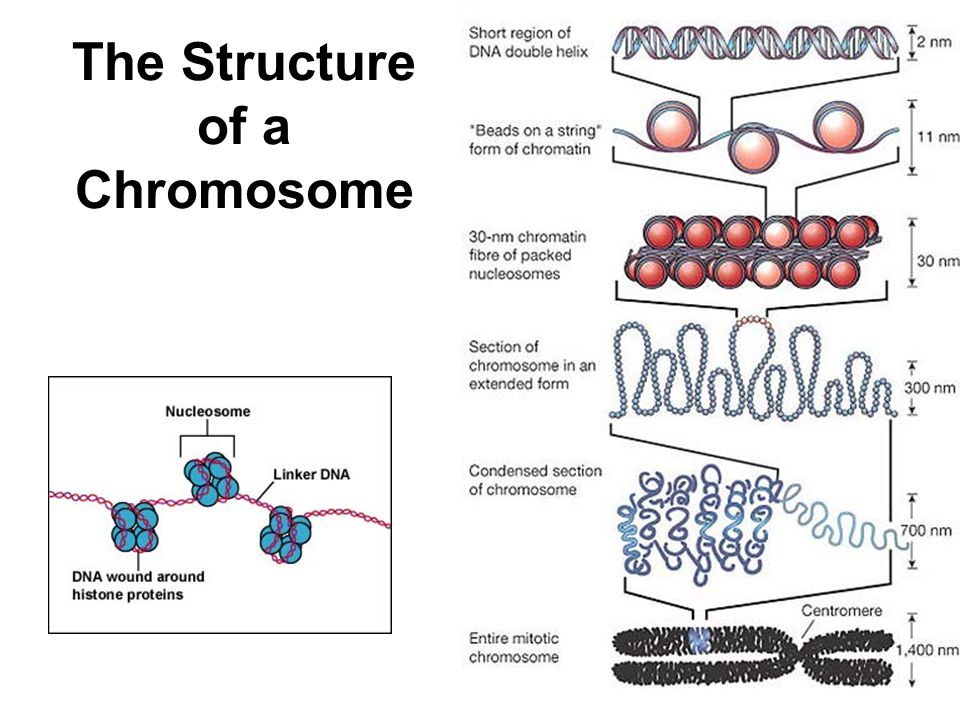 The Structure of a Chromosome

Nucleosome

Linker DNA

DNA wound around histone proteins

Short region of DNA double helix

2 nm

"Beads on a string" form of chromatin

11 nm

30-nm chromatin fibre of packed nucleosomes

30 nm

Section of chromosome in an extended form

300 nm

Condensed section of chromosome

700 nm

Entire mitotic chromosome

Centromere

1,400 nm